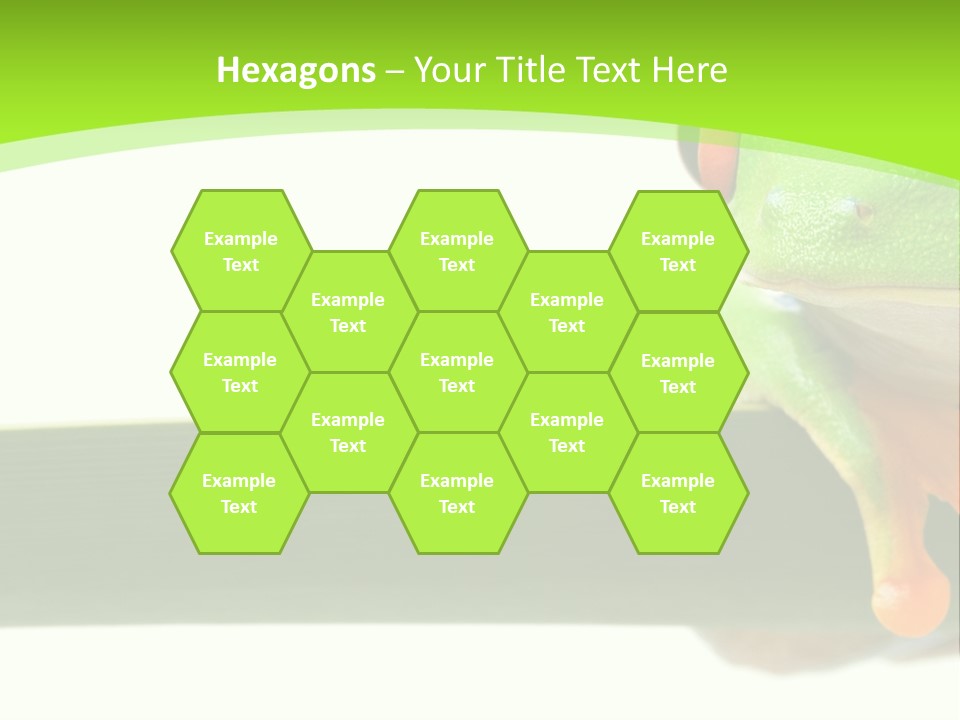 Hexagons – Your Title Text Here

Example Text

Example Text

Example Text

Example Text

Example Text

Example Text

Example Text

Example Text

Example Text

Example Text

Example Text

Example Text

Example Text